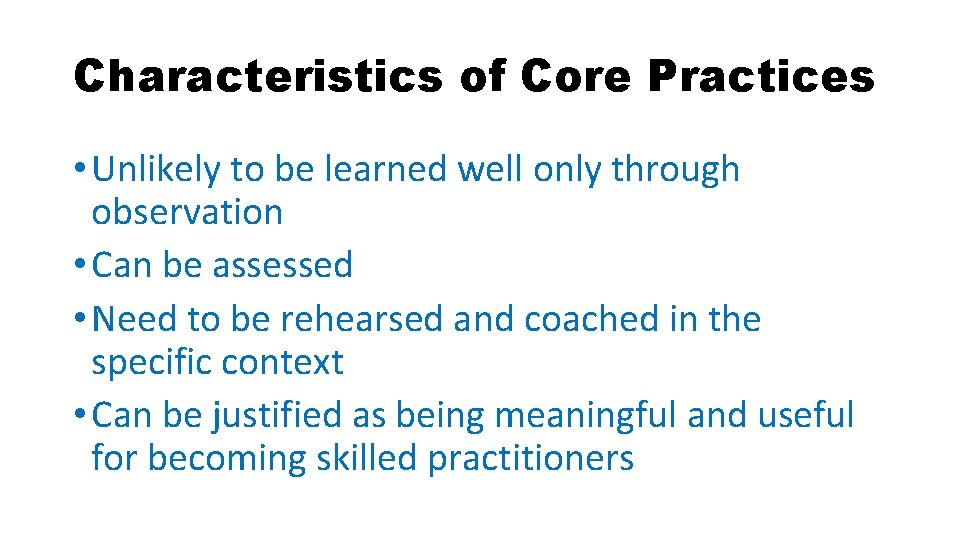 Characteristics of Core Practices

• Unlikely to be learned well only through observation
• Can be assessed
• Need to be rehearsed and coached in the specific context
• Can be justified as being meaningful and useful for becoming skilled practitioners